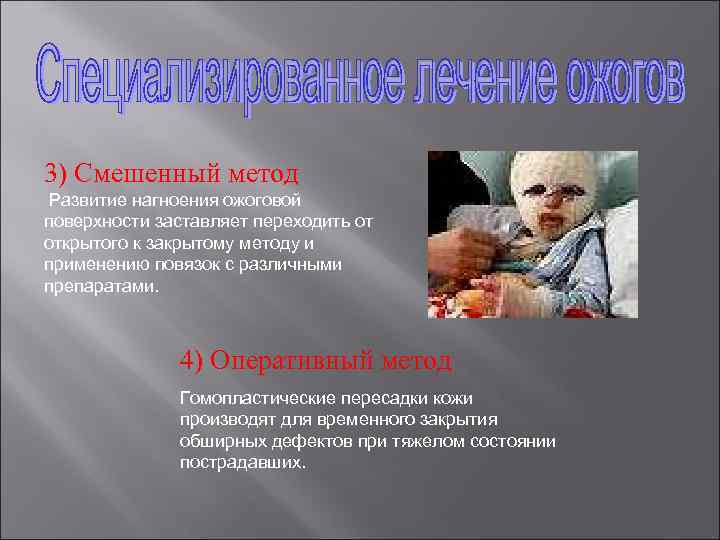 Специализированное лечение ожогов

3) Смешенный метод

Развитие нагноения ожоговой поверхности заставляет переходить от открытого к закрытому методу и применению повязок с различными препаратами.

4) Оперативный метод

Гомопластические пересадки кожи производят для временного закрытия обширных дефектов при тяжелом состоянии пострадавших.